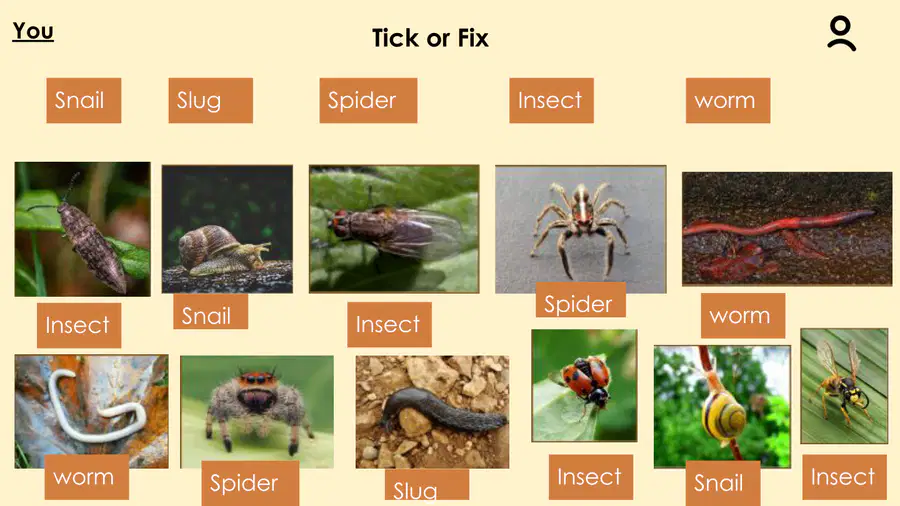 You

Tick or Fix

Snail Slug Spider Insect worm

Insect Snail Insect Spider worm

worm Spider Slug Insect Snail Insect